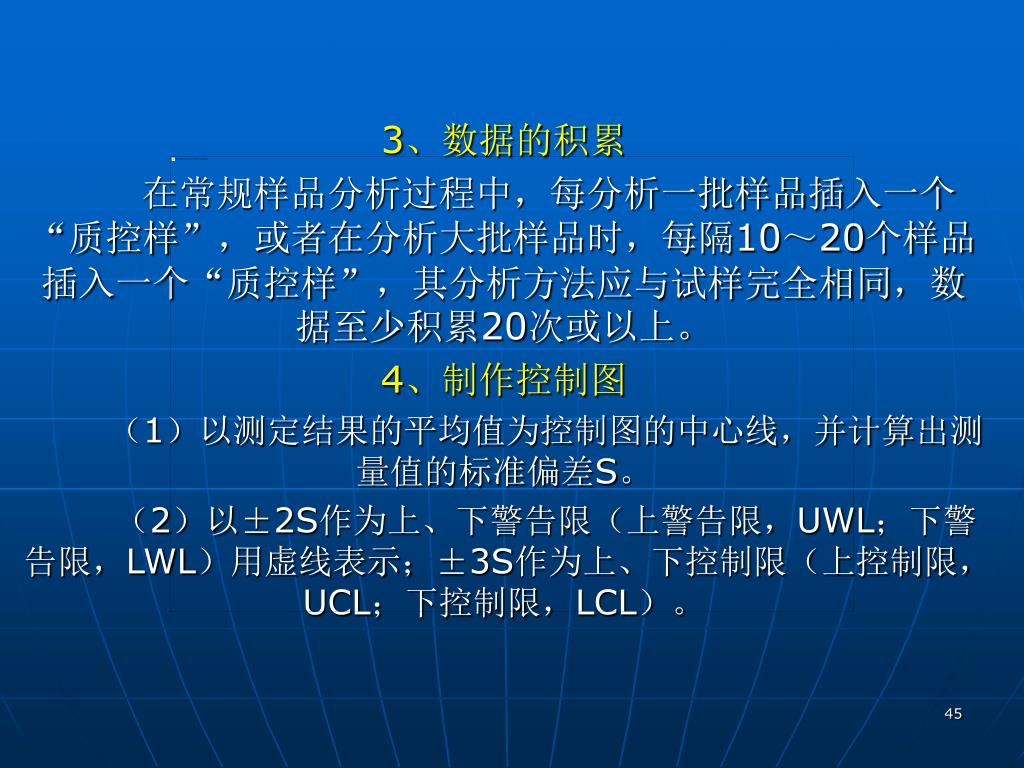 3、数据的积累

在常规样品分析过程中，每分析一批样品插入一个“质控样”，或者在分析大批样品时，每隔10～20个样品插入一个“质控样”，其分析方法应与试样完全相同，数据至少积累20次或以上。

4、制作控制图

（1）以测定结果的平均值为控制图的中心线，并计算出测量值的标准偏差S。

（2）以±2S作为上、下警告限（上警告限，UWL；下警告限，LWL）用虚线表示；±3S作为上、下控制限（上控制限，UCL；下控制限，LCL）。

45